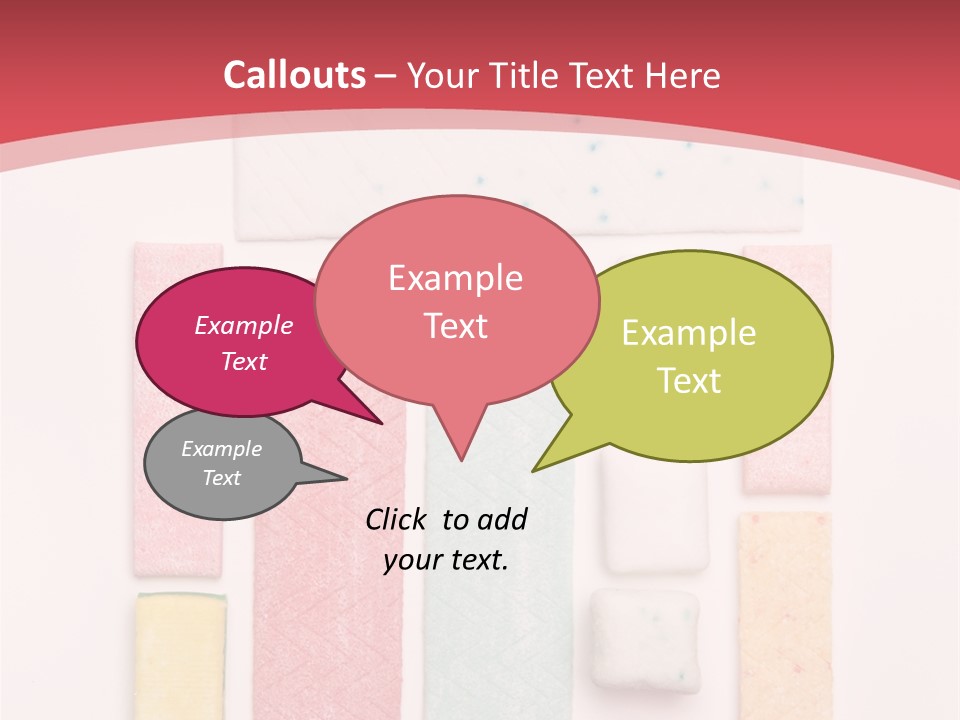 Callouts – Your Title Text Here

Example Text

Example Text

Example Text

Example Text

Click to add your text.